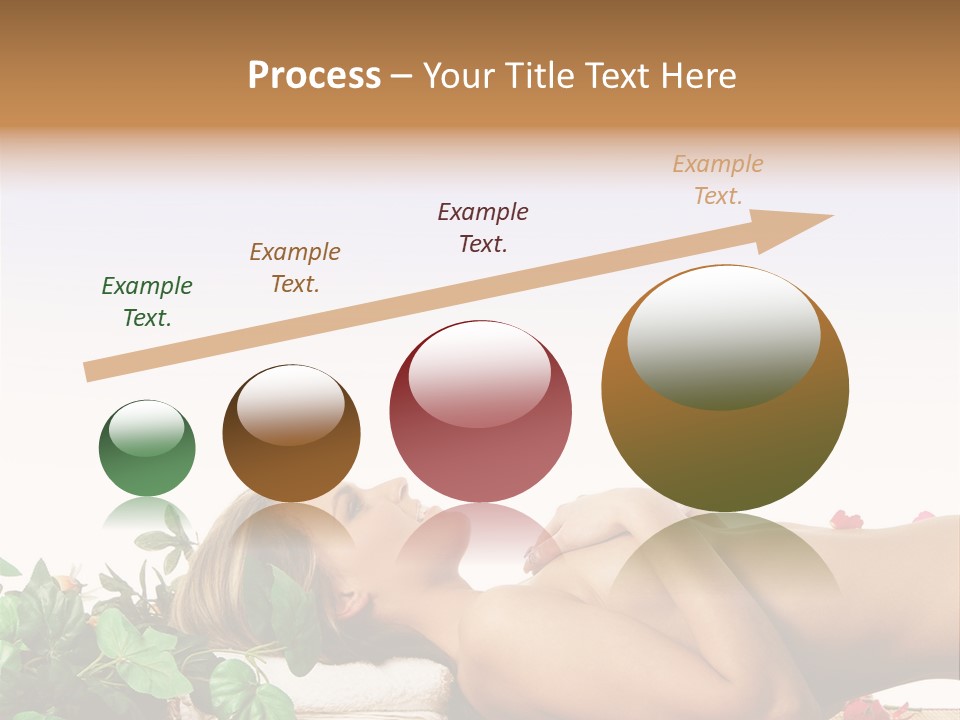 Process – Your Title Text Here

Example Text.

Example Text.

Example Text.

Example Text.